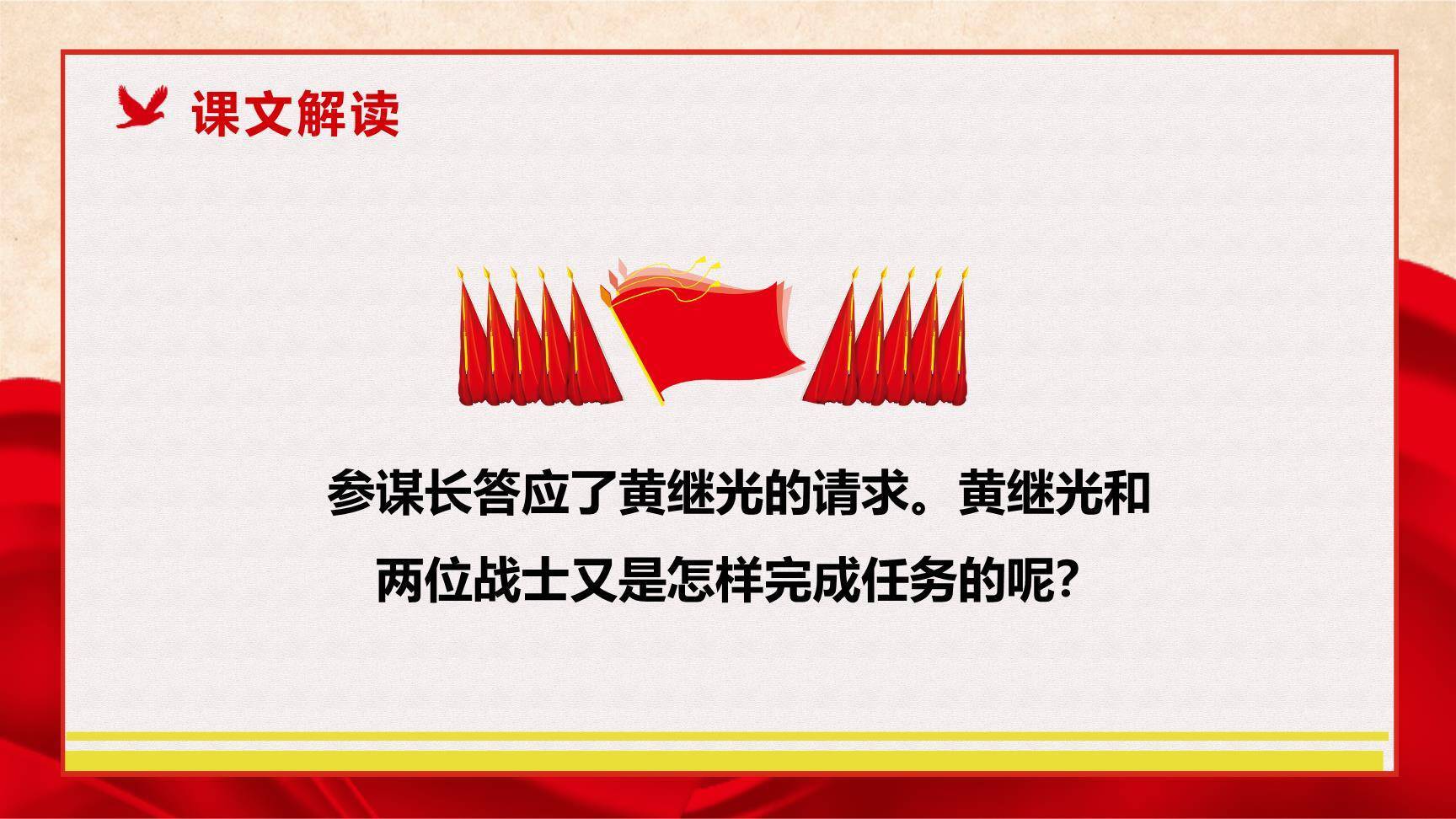 课文解读

参谋长答应了黄继光的请求。黄继光和两位战士又是怎样完成任务的呢?